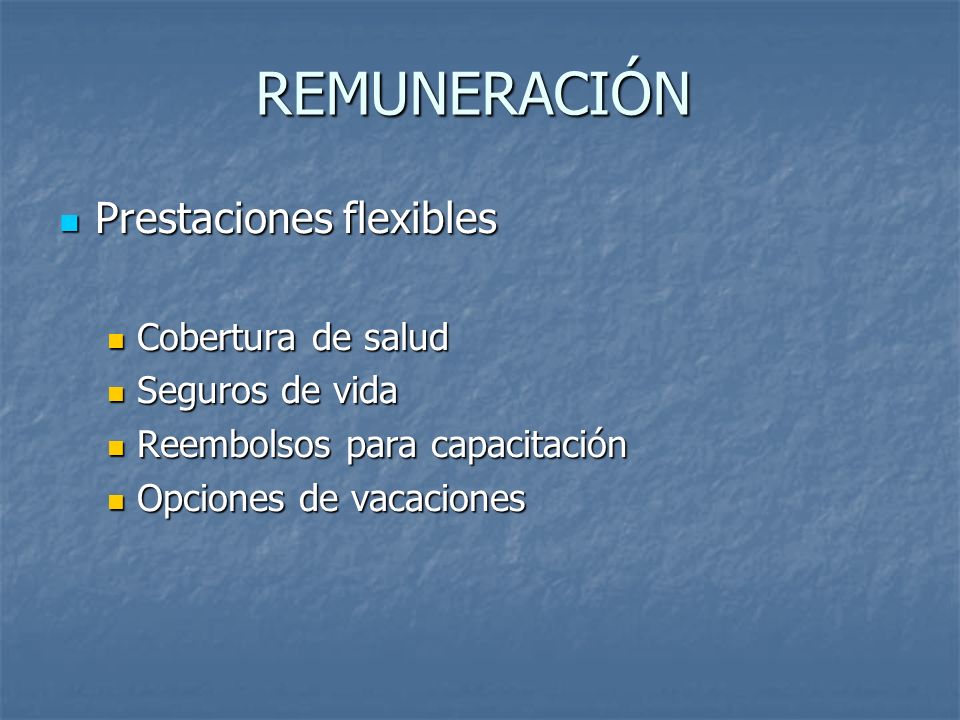 REMUNERACIÓN

Prestaciones flexibles

Cobertura de salud
Seguros de vida
Reembolsos para capacitación
Opciones de vacaciones